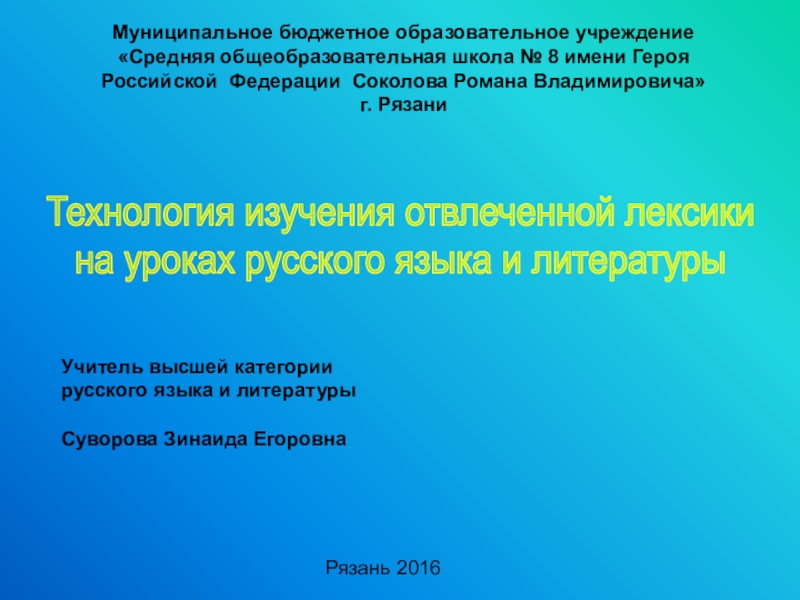 Муниципальное бюджетное образовательное учреждение «Средняя общеобразовательная школа № 8 имени Героя Российской Федерации Соколова Романа Владимировича» г. Рязани

Технология изучения отвлеченной лексики на уроках русского языка и литературы

Учитель высшей категории русского языка и литературы

Суворова Зинаида Егоровна

Рязань 2016